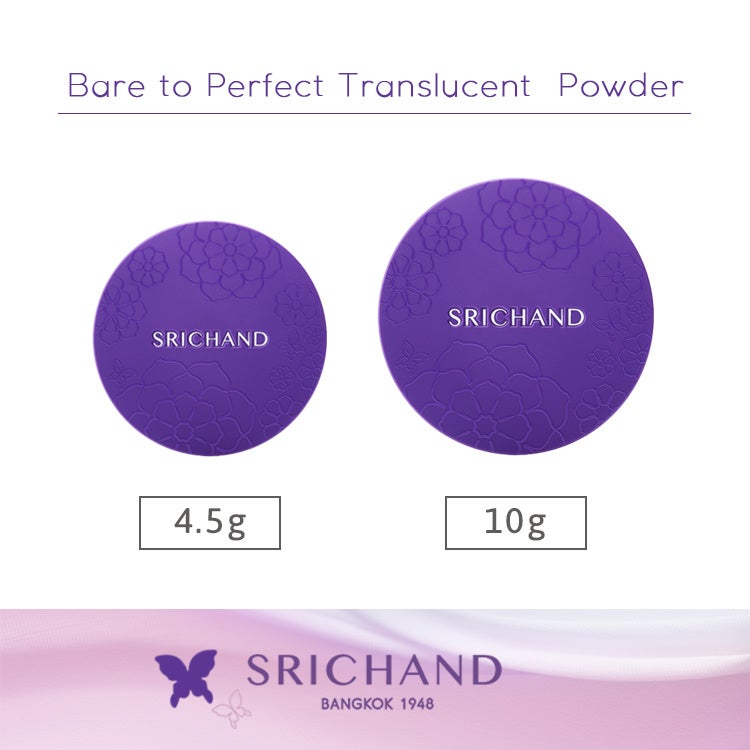 Bare to Perfect Translucent Powder

SRICHAND

SRICHAND

4.5g

10g

SRICHAND
BANGKOK 1948